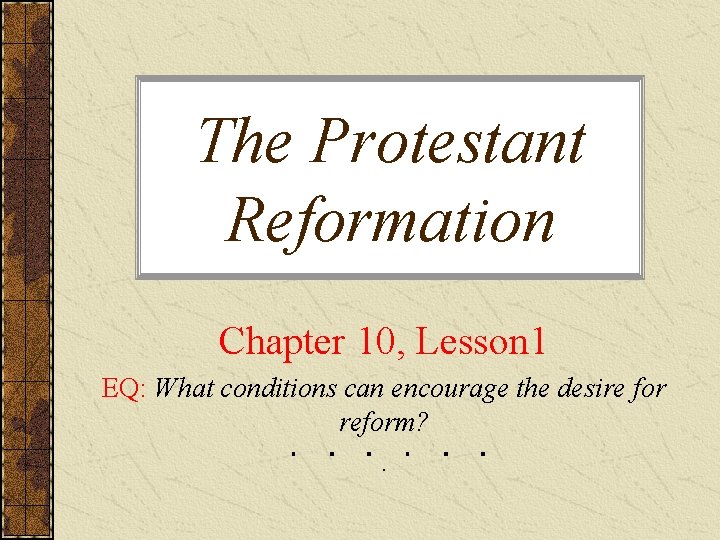 The Protestant Reformation

Chapter 10, Lesson1

EQ: What conditions can encourage the desire for reform?

. . . . . .
.